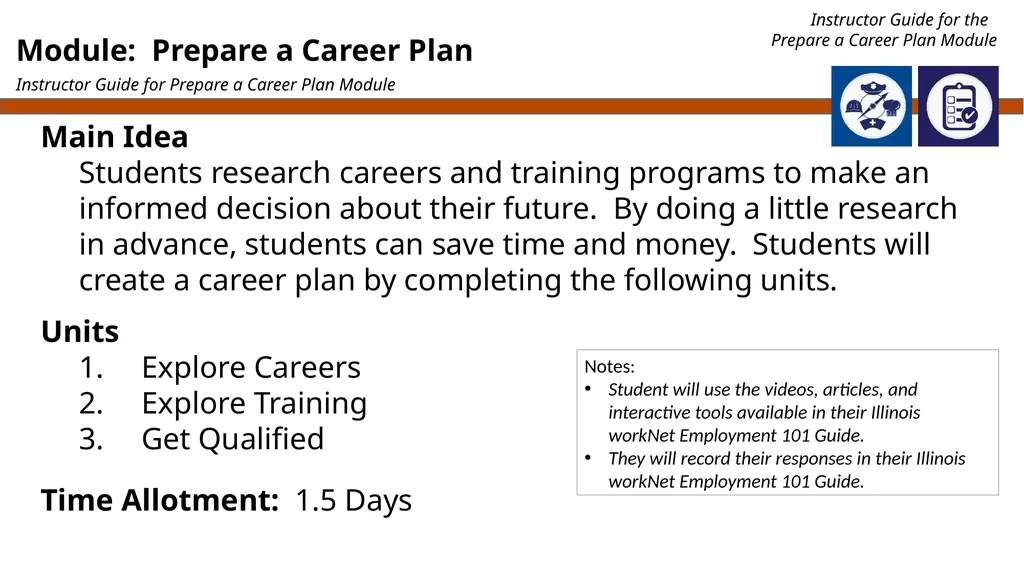 Instructor Guide for the Prepare a Career Plan Module

Module: Prepare a Career Plan

Instructor Guide for Prepare a Career Plan Module

Main Idea

Students research careers and training programs to make an informed decision about their future. By doing a little research in advance, students can save time and money. Students will create a career plan by completing the following units.

Units

1. Explore Careers
2. Explore Training
3. Get Qualified

Time Allotment: 1.5 Days

Notes:
• Student will use the videos, articles, and interactive tools available in their Illinois workNet Employment 101 Guide.
• They will record their responses in their Illinois workNet Employment 101 Guide.